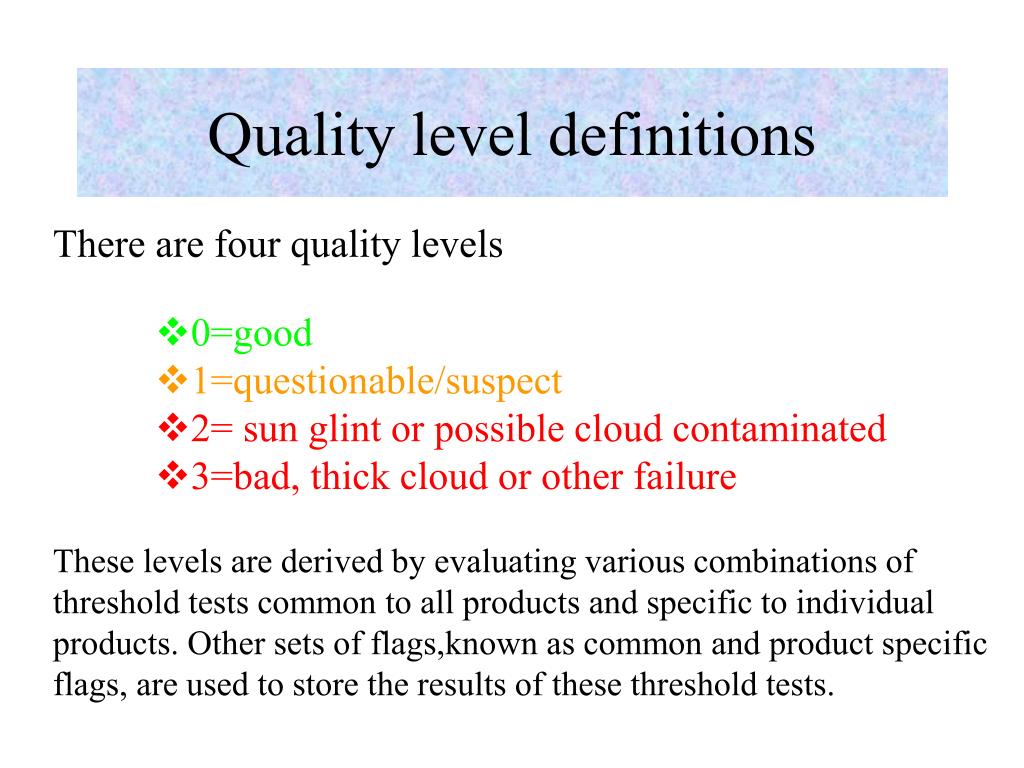 Quality level definitions

There are four quality levels

❖0=good
❖1=questionable/suspect
❖2= sun glint or possible cloud contaminated
❖3=bad, thick cloud or other failure

These levels are derived by evaluating various combinations of threshold tests common to all products and specific to individual products. Other sets of flags,known as common and product specific flags, are used to store the results of these threshold tests.